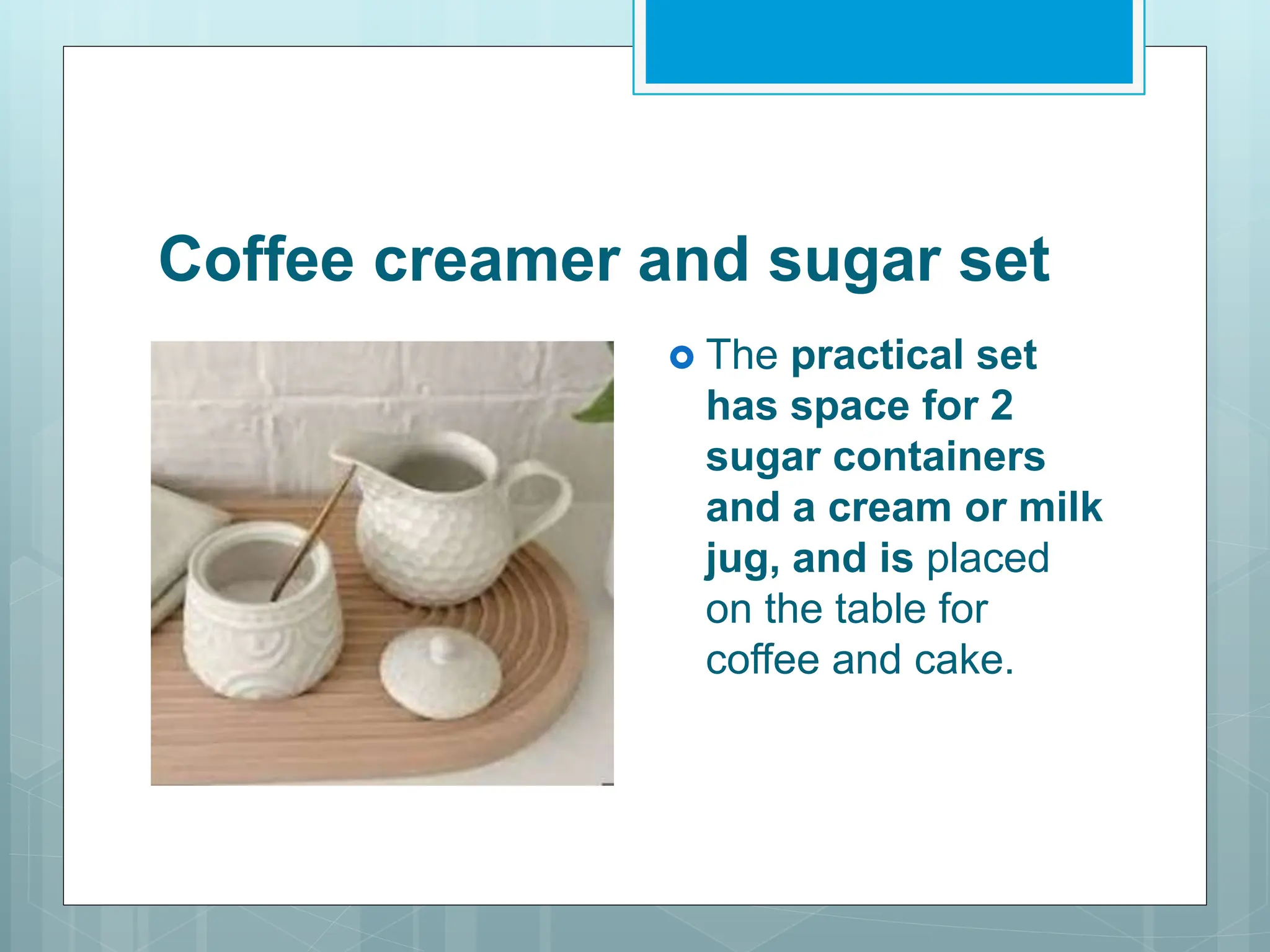 Coffee creamer and sugar set

The practical set has space for 2 sugar containers and a cream or milk jug, and is placed on the table for coffee and cake.